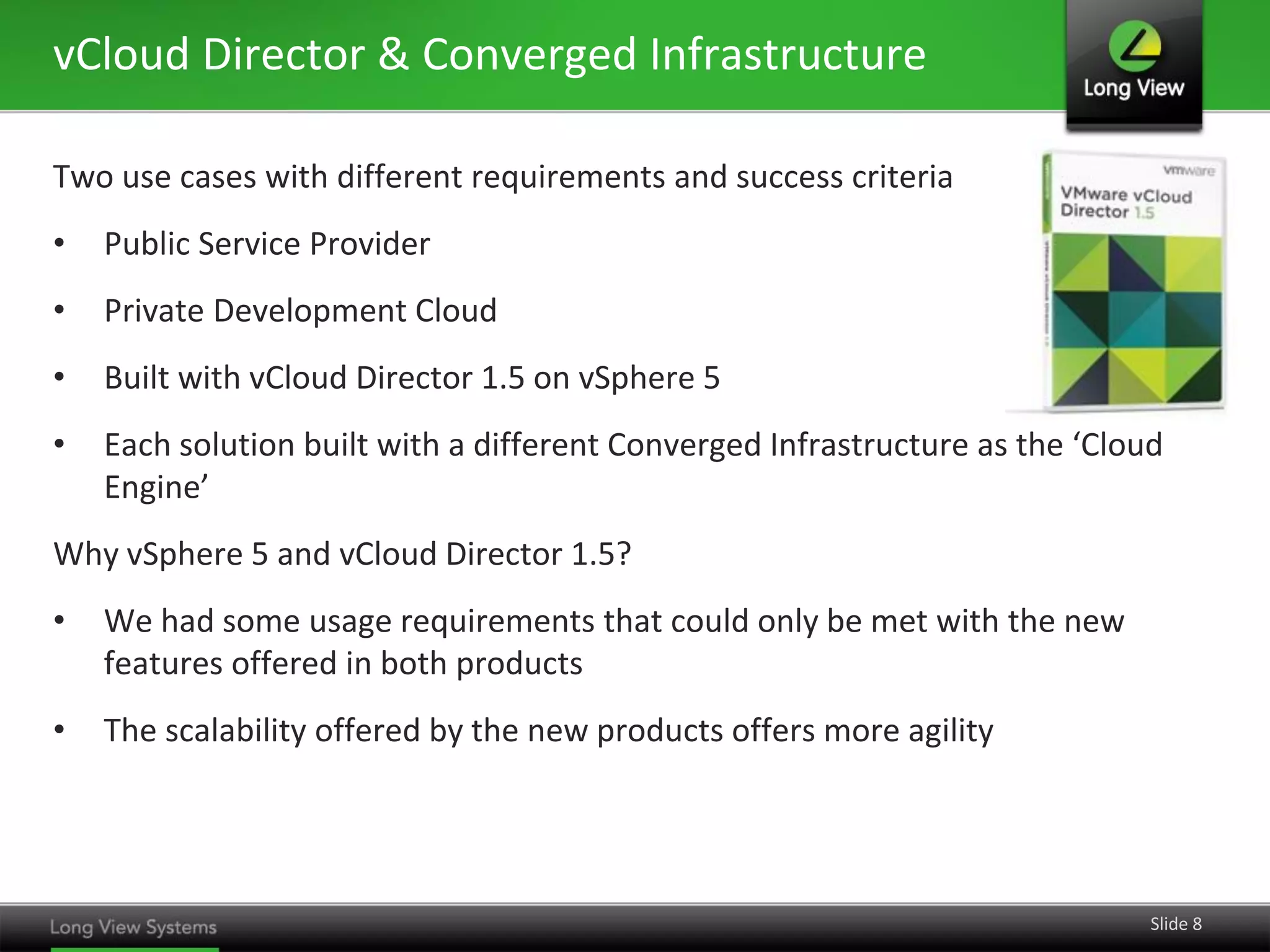 vCloud Director & Converged Infrastructure

Long View

vmware

VMware vCloud Director 1.5

Two use cases with different requirements and success criteria

• Public Service Provider

• Private Development Cloud

• Built with vCloud Director 1.5 on vSphere 5

• Each solution built with a different Converged Infrastructure as the ‘Cloud Engine’

Why vSphere 5 and vCloud Director 1.5?

• We had some usage requirements that could only be met with the new features offered in both products

• The scalability offered by the new products offers more agility

Long View Systems

Slide 8